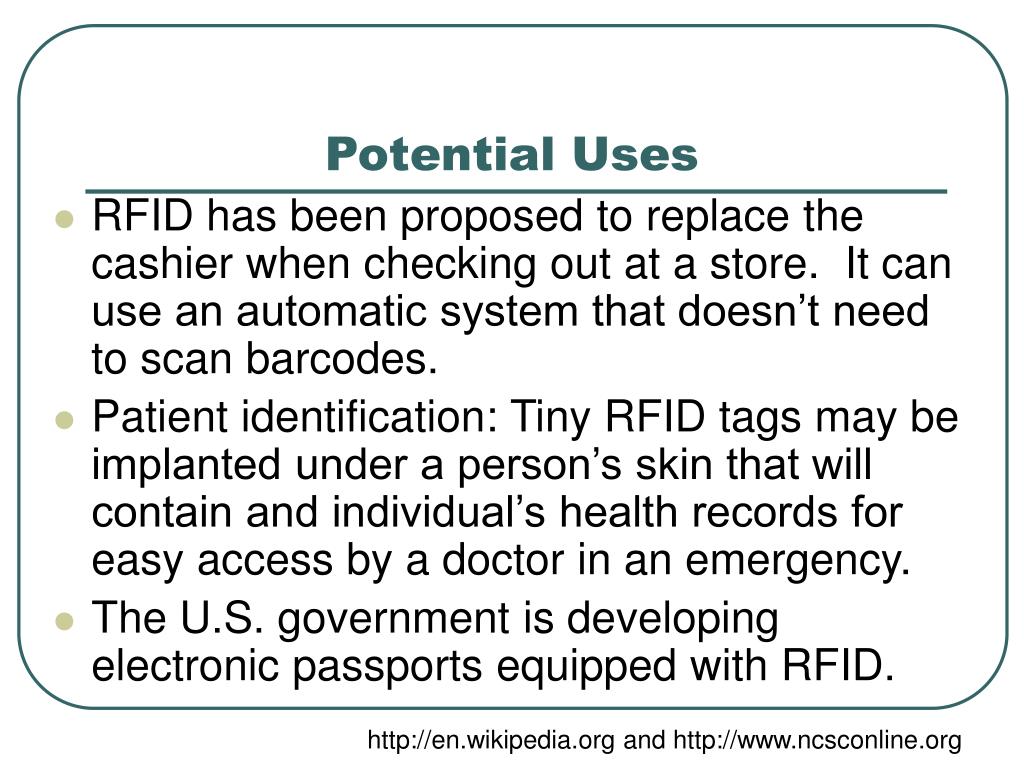 Potential Uses

- RFID has been proposed to replace the cashier when checking out at a store. It can use an automatic system that doesn’t need to scan barcodes.
- Patient identification: Tiny RFID tags may be implanted under a person’s skin that will contain and individual’s health records for easy access by a doctor in an emergency.
- The U.S. government is developing electronic passports equipped with RFID.

http://en.wikipedia.org and http://www.ncsconline.org